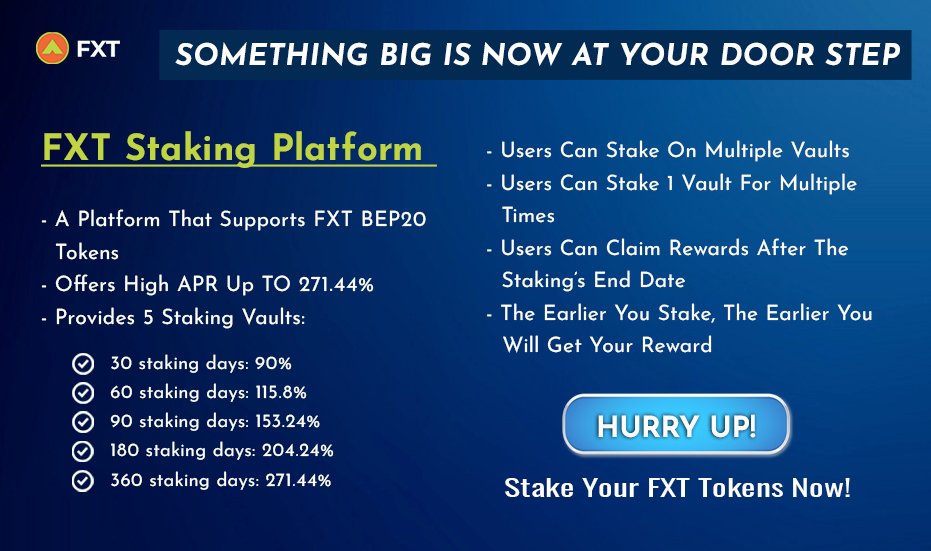 FXT

SOMETHING BIG IS NOW AT YOUR DOOR STEP

FXT Staking Platform

- A Platform That Supports FXT BEP20 Tokens
- Offers High APR Up TO 271.44%
- Provides 5 Staking Vaults:

30 staking days: 90%
60 staking days: 115.8%
90 staking days: 153.24%
180 staking days: 204.24%
360 staking days: 271.44%

- Users Can Stake On Multiple Vaults
- Users Can Stake 1 Vault For Multiple Times
- Users Can Claim Rewards After The Staking's End Date
- The Earlier You Stake, The Earlier You Will Get Your Reward

HURRY UP!

Stake Your FXT Tokens Now!